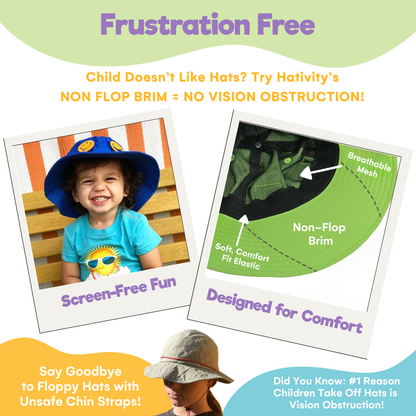 Frustration Free

Child Doesn't Like Hats? Try Hativity's
NON FLOP BRIM = NO VISION OBSTRUCTION!

Screen-Free Fun

Breathable Mesh

Non-Flop Brim

Soft, Comfort Fit Elastic

Designed for Comfort

Say Goodbye to Floppy Hats with Unsafe Chin Straps!

Did You Know: #1 Reason Children Take Off Hats is Vision Obstruction!